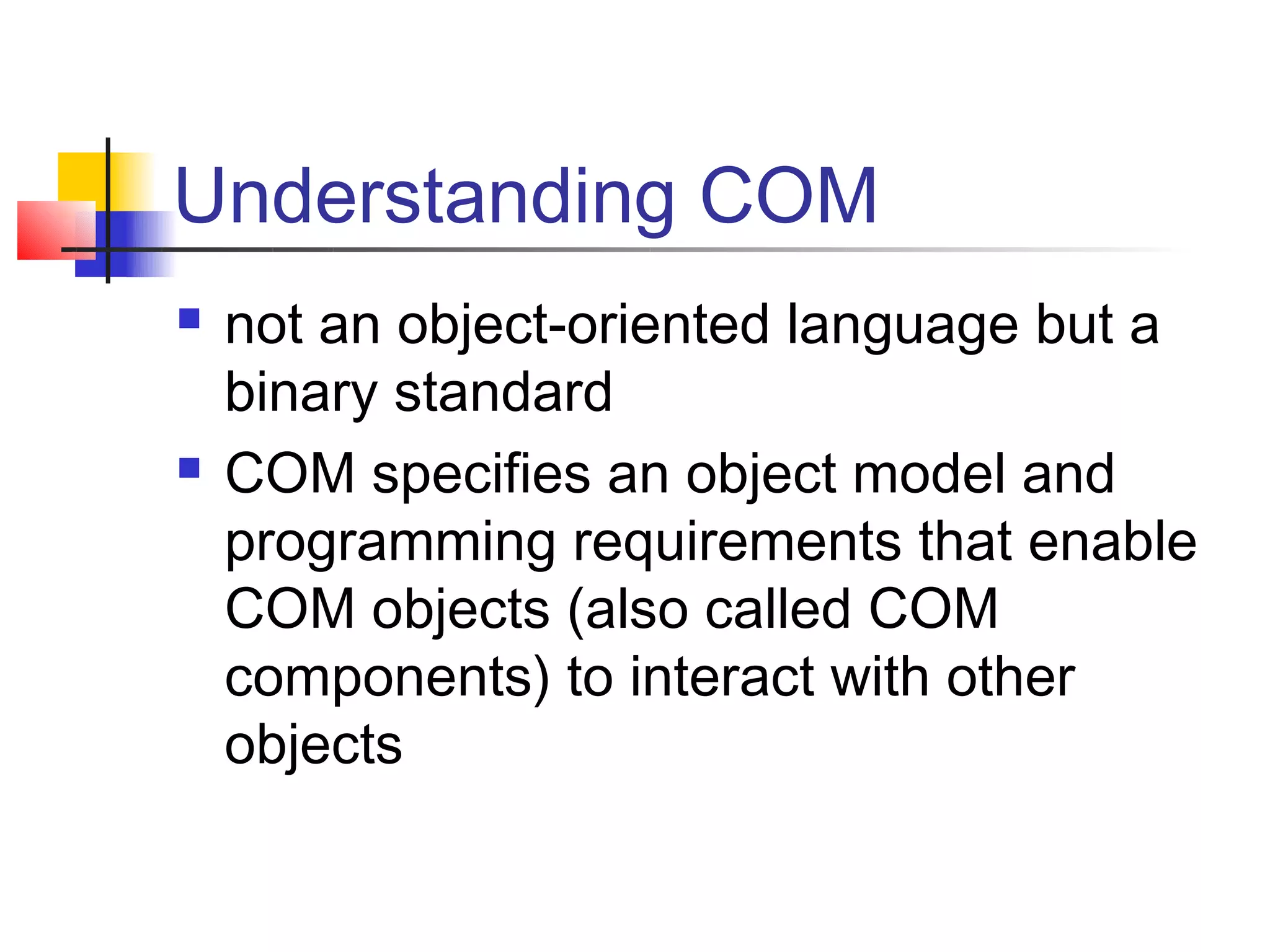 Understanding COM

- not an object-oriented language but a binary standard
- COM specifies an object model and programming requirements that enable COM objects (also called COM components) to interact with other objects